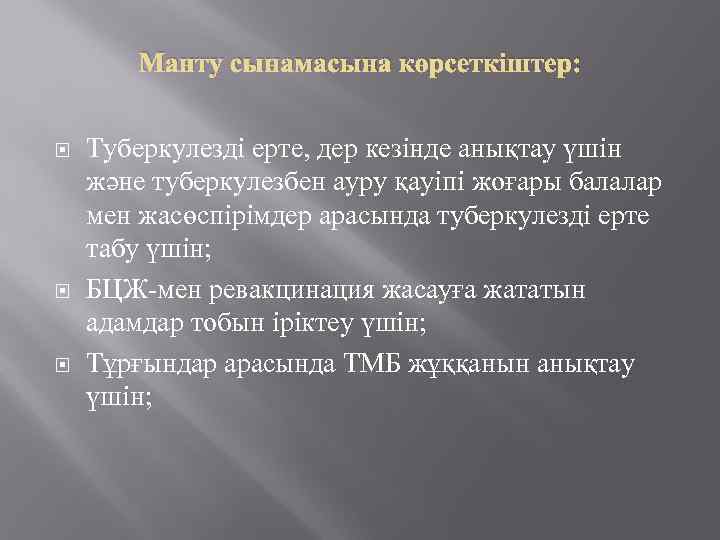 Манту сынамасына көрсеткіштер:

Туберкулезді ерте, дер кезінде анықтау үшін және туберкулезбен ауру қауіпі жоғары балалар мен жасөспірімдер арасында туберкулезді ерте табу үшін;

БЦЖ-мен ревакцинация жасауға жататын адамдар тобын іріктеу үшін;

Тұрғындар арасында ТМБ жұққанын анықтау үшін;